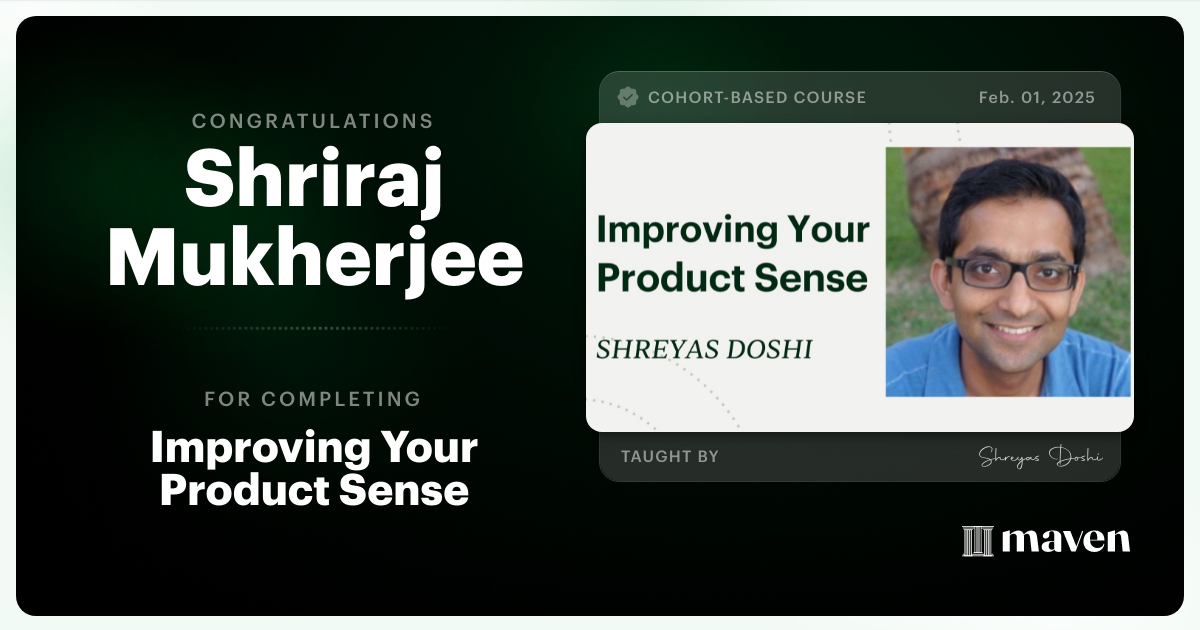 CONGRATULATIONS
Shriraj Mukherjee

FOR COMPLETING
Improving Your Product Sense

COHORT-BASED COURSE Feb. 01, 2025

Improving Your Product Sense

SHREYAS DOSHI

TAUGHT BY Shreyas Doshi

maven